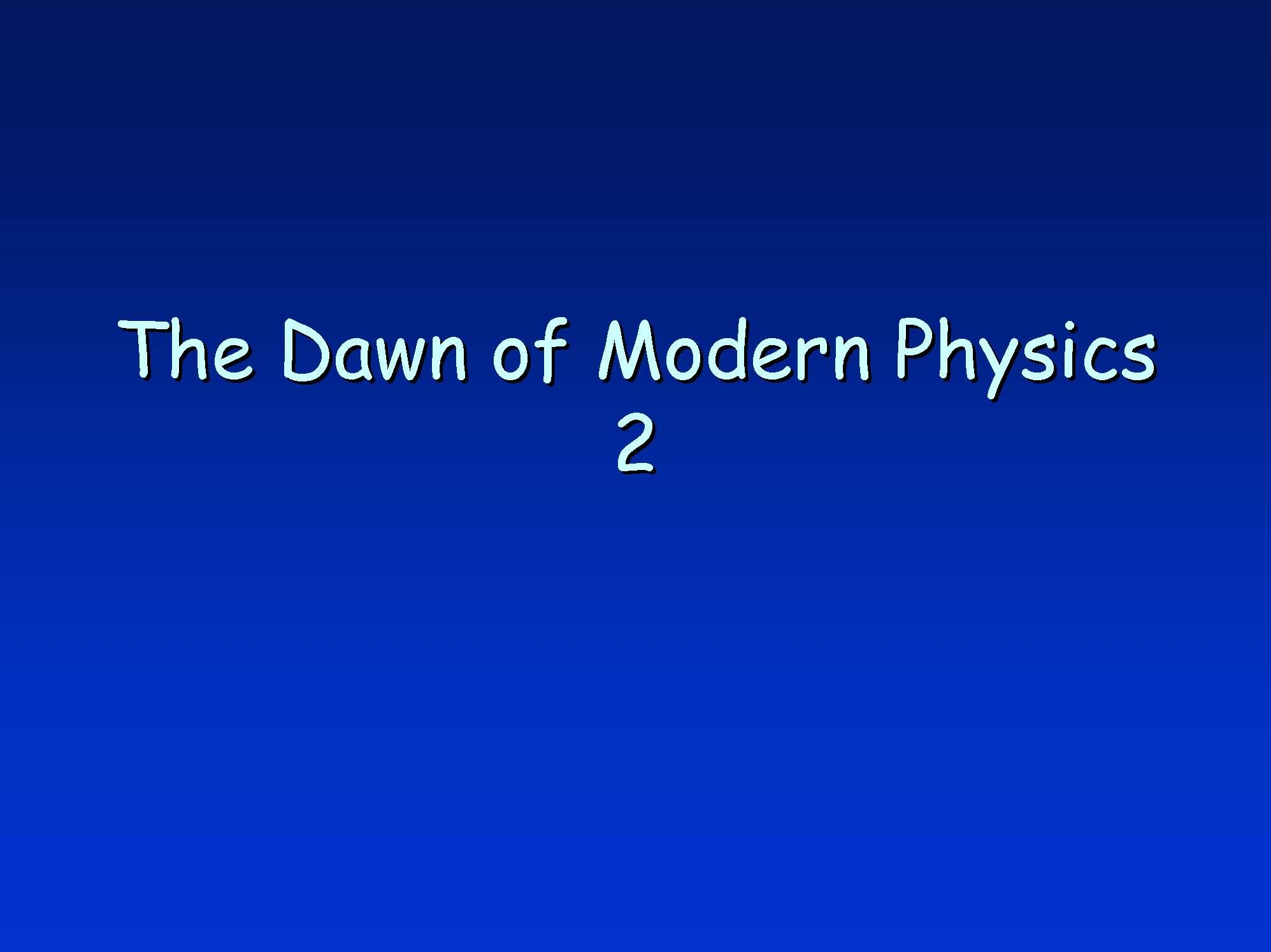 The Dawn of Modern Physics
2